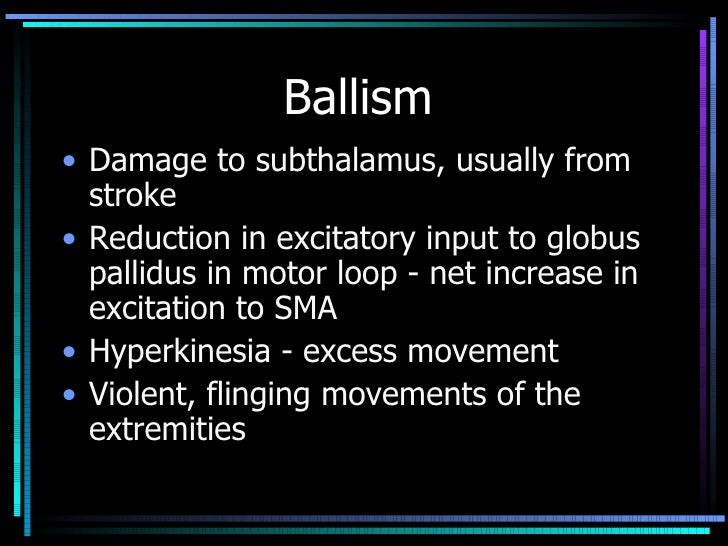 Ballism

• Damage to subthalamus, usually from stroke
• Reduction in excitatory input to globus pallidus in motor loop - net increase in excitation to SMA
• Hyperkinesia - excess movement
• Violent, flinging movements of the extremities